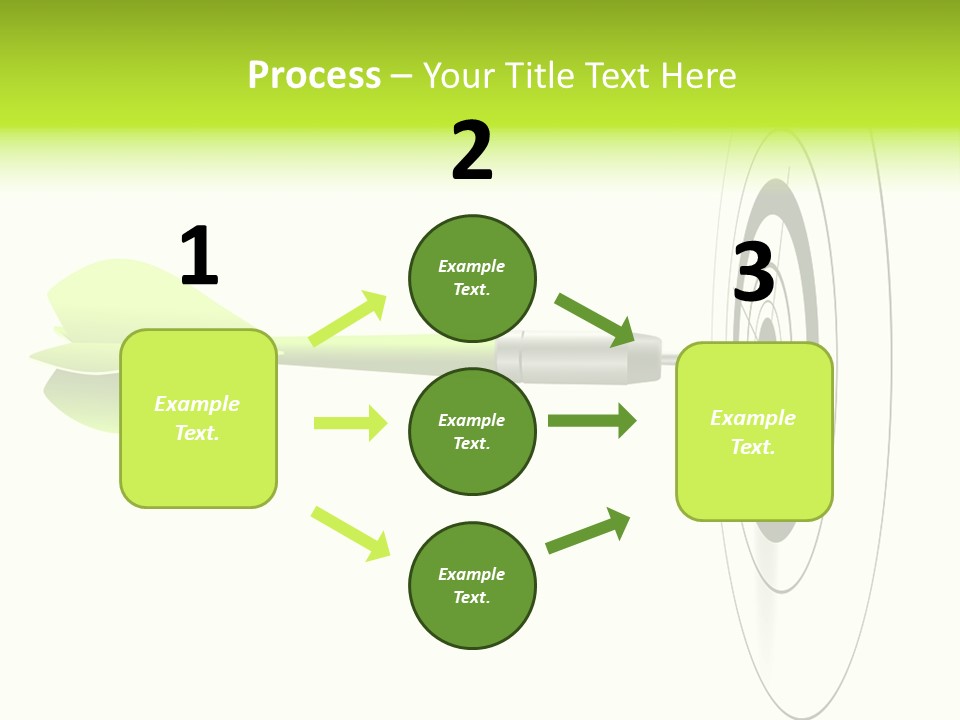 Process – Your Title Text Here

1

Example Text.

2

Example Text.

Example Text.

Example Text.

3

Example Text.